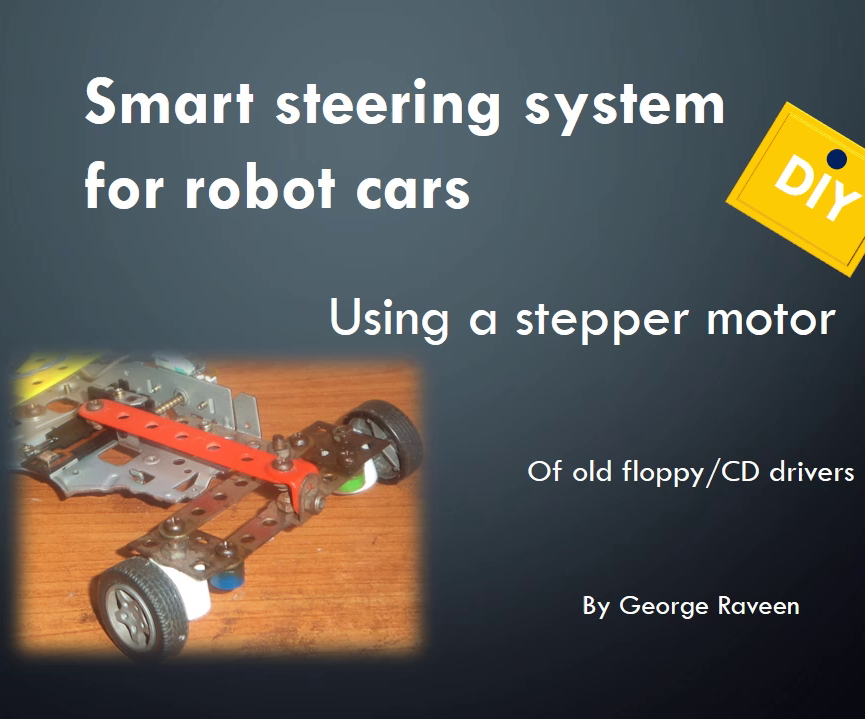 Smart steering system for robot cars

DIY

Using a stepper motor

Of old floppy/CD drivers

By George Raveen